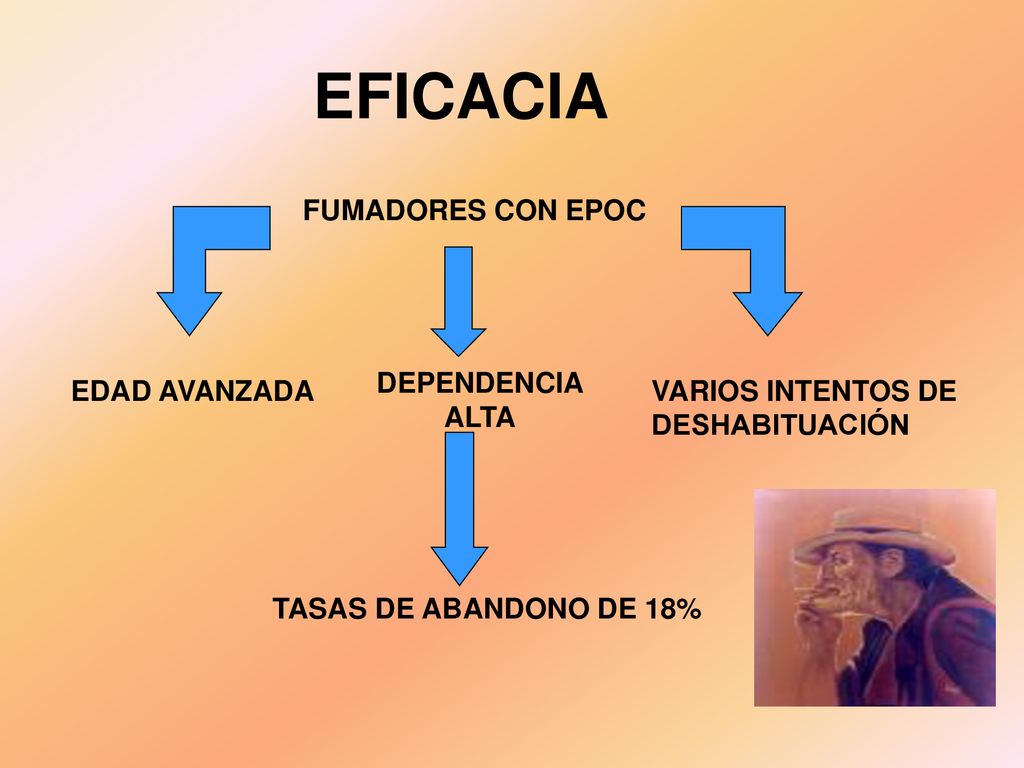 EFICACIA

FUMADORES CON EPOC

EDAD AVANZADA

DEPENDENCIA ALTA

VARIOS INTENTOS DE DESHABITUACIÓN

TASAS DE ABANDONO DE 18%